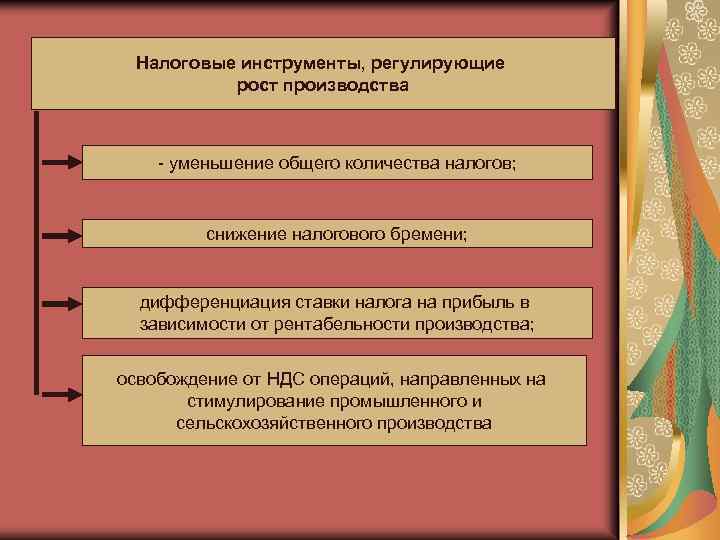 Налоговые инструменты, регулирующие рост производства

- уменьшение общего количества налогов;

снижение налогового бремени;

дифференциация ставки налога на прибыль в зависимости от рентабельности производства;

освобождение от НДС операций, направленных на стимулирование промышленного и сельскохозяйственного производства